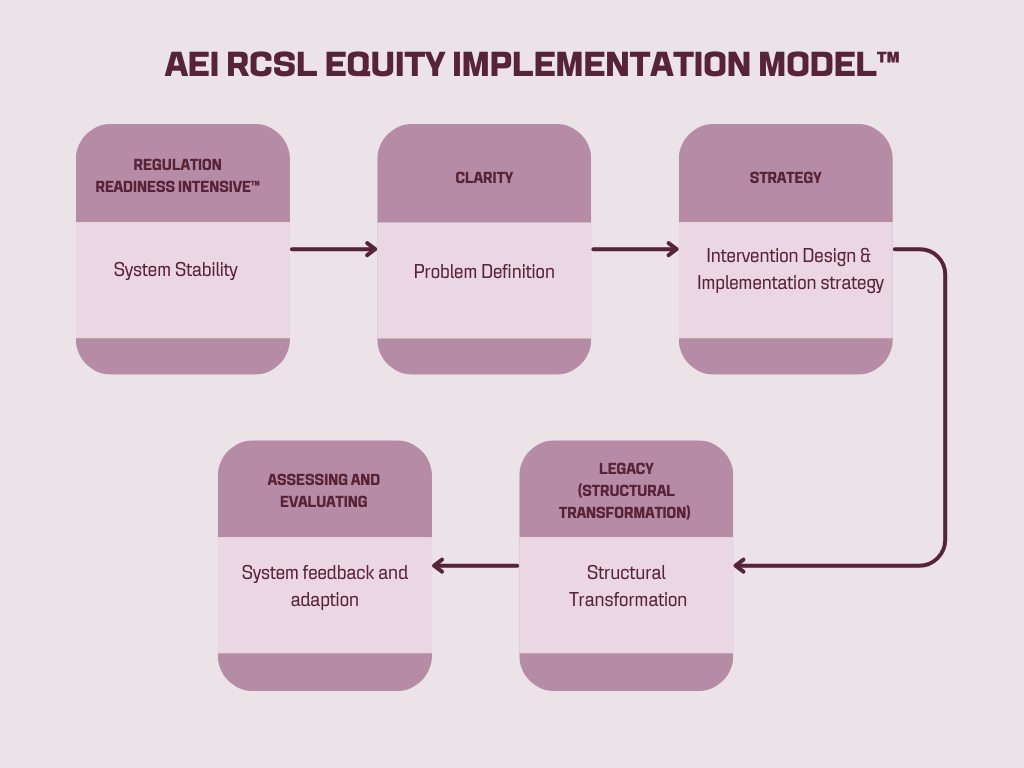 AEI RCSL EQUITY IMPLEMENTATION MODEL™

REGULATION READINESS INTENSIVE™

System Stability

CLARITY

Problem Definition

STRATEGY

Intervention Design & Implementation strategy

LEGACY (STRUCTURAL TRANSFORMATION)

Structural Transformation

ASSESSING AND EVALUATING

System feedback and adaption